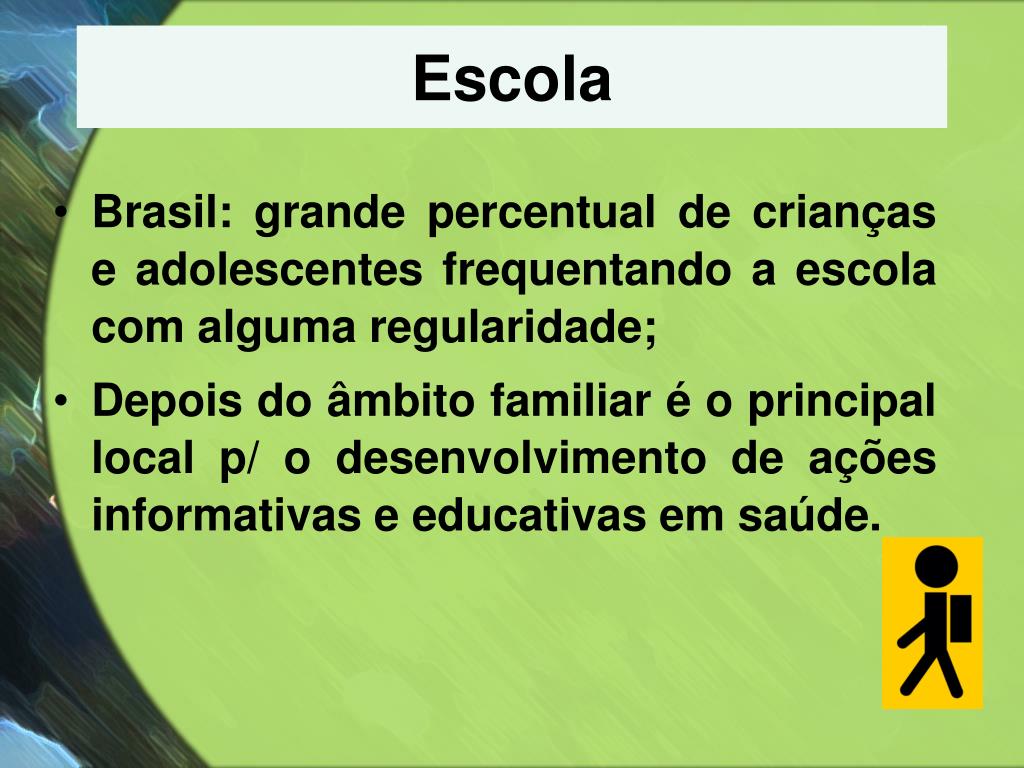 Escola

• Brasil: grande percentual de crianças e adolescentes frequentando a escola com alguma regularidade;

• Depois do âmbito familiar é o principal local p/ o desenvolvimento de ações informativas e educativas em saúde.